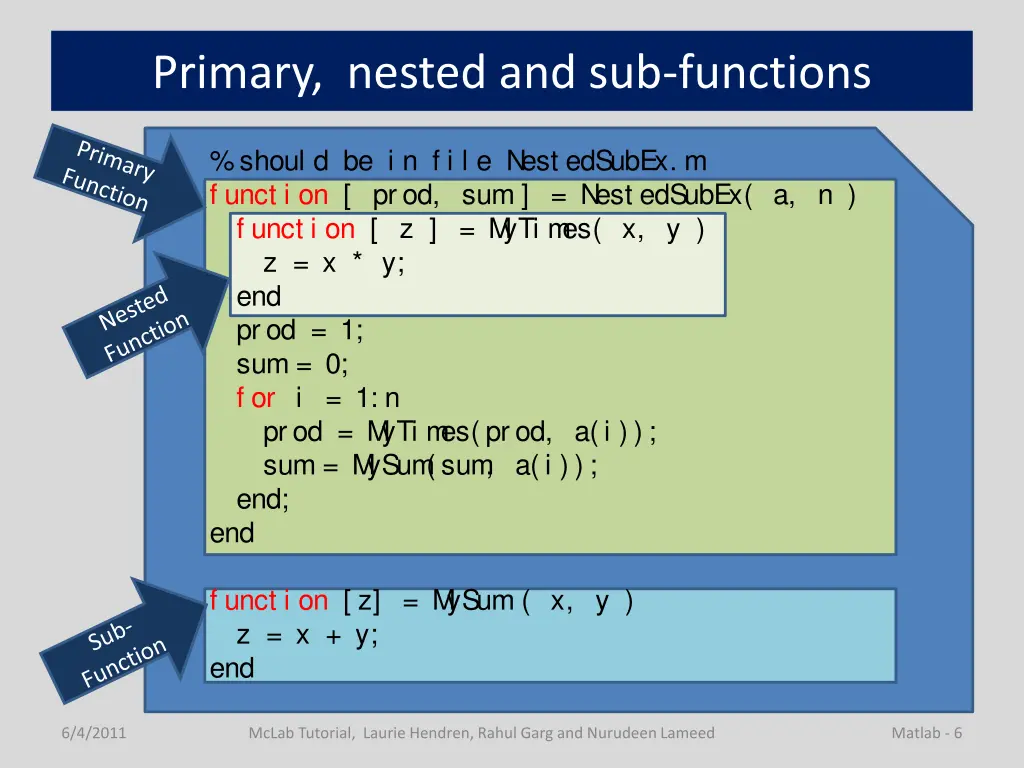 Primary, nested and sub-functions

Primary Function

Nested Function

Sub-Function

% should be in file NestedSubEx.m
function [ prod, sum ] = NestedSubEx( a, n )
function [ z ] = MyTimes( x, y )
z = x * y;
end
prod = 1;
sum = 0;
for i = 1:n
prod = MyTimes(prod, a(i));
sum = MySum(sum, a(i));
end;
end

function [z] = MySum ( x, y )
z = x + y;
end

6/4/2011

McLab Tutorial, Laurie Hendren, Rahul Garg and Nurudeen Lameed

Matlab - 6